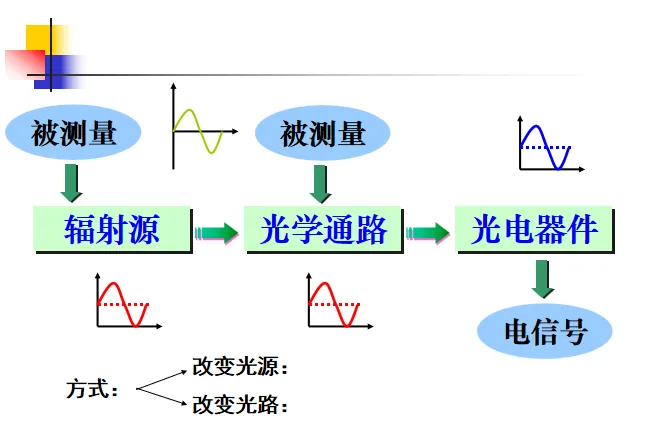 被测量

被测量

辐射源

光学通路

光电器件

电信号

方式：

改变光源：

改变光路：